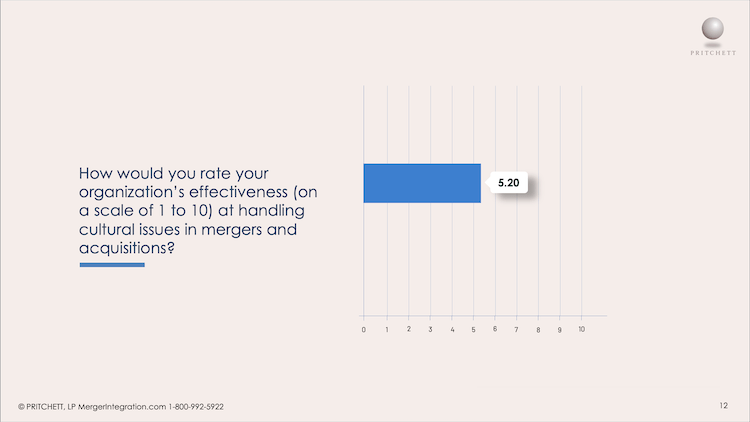 PRITCHETT

How would you rate your organization's effectiveness (on a scale of 1 to 10) at handling cultural issues in mergers and acquisitions?

5.20

0 1 2 3 4 5 6 7 8 9 10

© PRITCHETT, LP MergerIntegration.com 1-800-992-5922

12